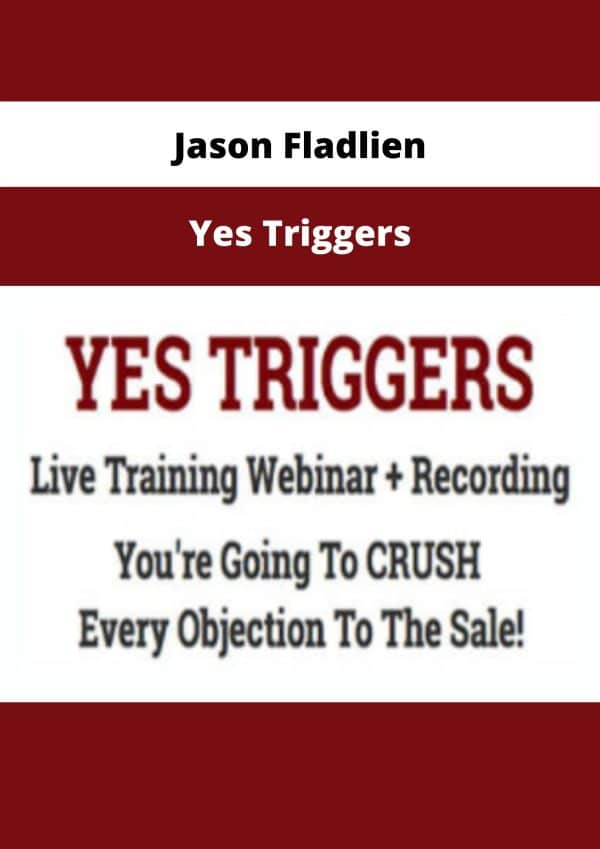 Jason Fladlien

Yes Triggers

YES TRIGGERS

Live Training Webinar + Recording

You're Going To CRUSH Every Objection To The Sale!